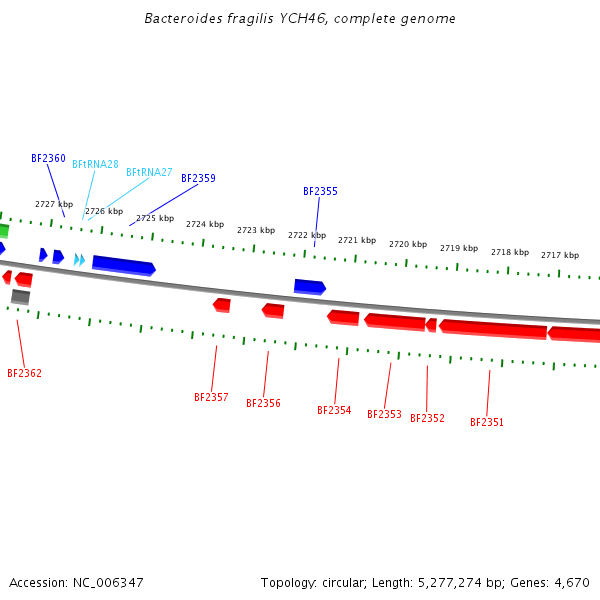 Bacteroides fragilis YCH46, complete genome

BF2360
BFtRNA28
BFtRNA27
BF2359
BF2355

2727 kbp
2726 kbp
2725 kbp
2724 kbp
2723 kbp
2722 kbp
2721 kbp
2720 kbp
2719 kbp
2718 kbp
2717 kbp

BF2362
BF2357
BF2356
BF2354
BF2353
BF2352
BF2351

Accession: NC_006347

Topology: circular; Length: 5,277,274 bp; Genes: 4,670